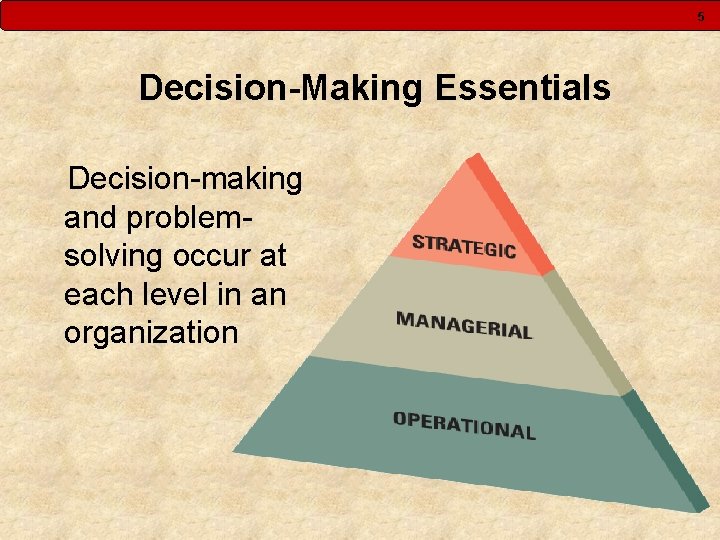 5

Decision-Making Essentials

Decision-making and problem-solving occur at each level in an organization

STRATEGIC

MANAGERIAL

OPERATIONAL